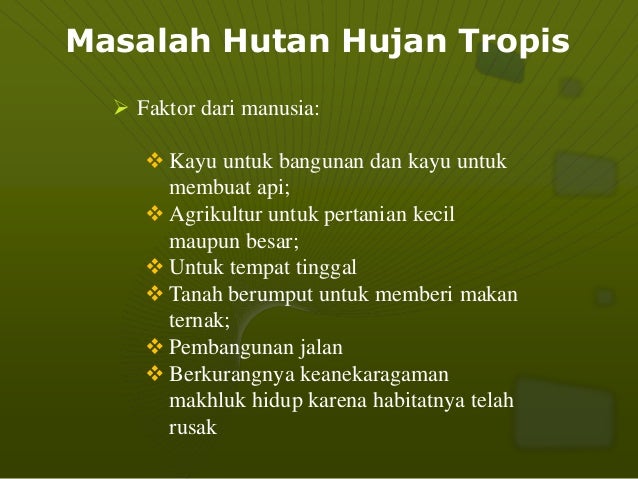 Masalah Hutan Hujan Tropis

➢ Faktor dari manusia:

❖ Kayu untuk bangunan dan kayu untuk membuat api;
❖ Agrikultur untuk pertanian kecil maupun besar;
❖ Untuk tempat tinggal
❖ Tanah berumput untuk memberi makan ternak;
❖ Pembangunan jalan
❖ Berkurangnya keanekaragaman makhluk hidup karena habitatnya telah rusak